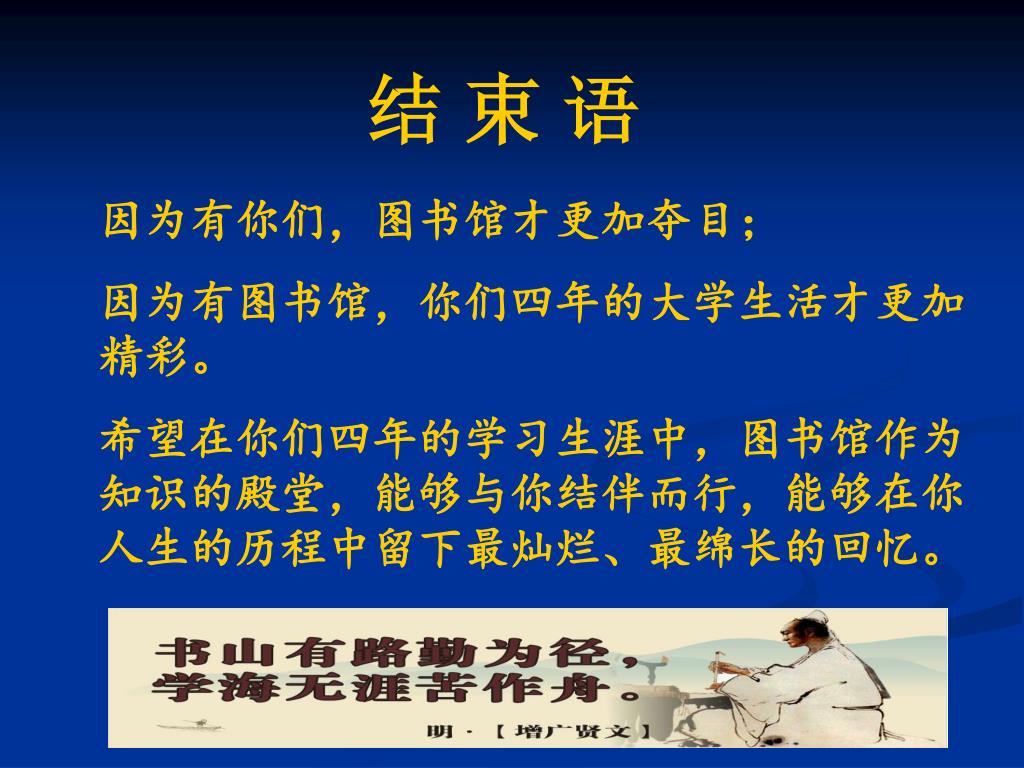 结 束 语

因为有你们，图书馆才更加夺目；

因为有图书馆，你们四年的大学生活才更加精彩。

希望在你们四年的学习生涯中，图书馆作为知识的殿堂，能够与你结伴而行，能够在你人生的历程中留下最灿烂、最绵长的回忆。

书山有路勤为径，
学海无涯苦作舟。

明 · 【增广贤文】